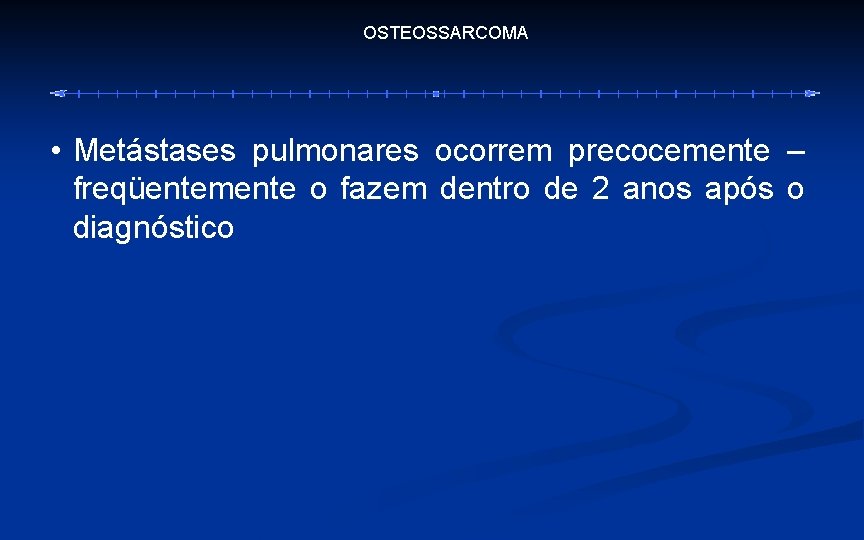 OSTEOSSARCOMA

• Metástases pulmonares ocorrem precocemente – freqüentemente o fazem dentro de 2 anos após o diagnóstico